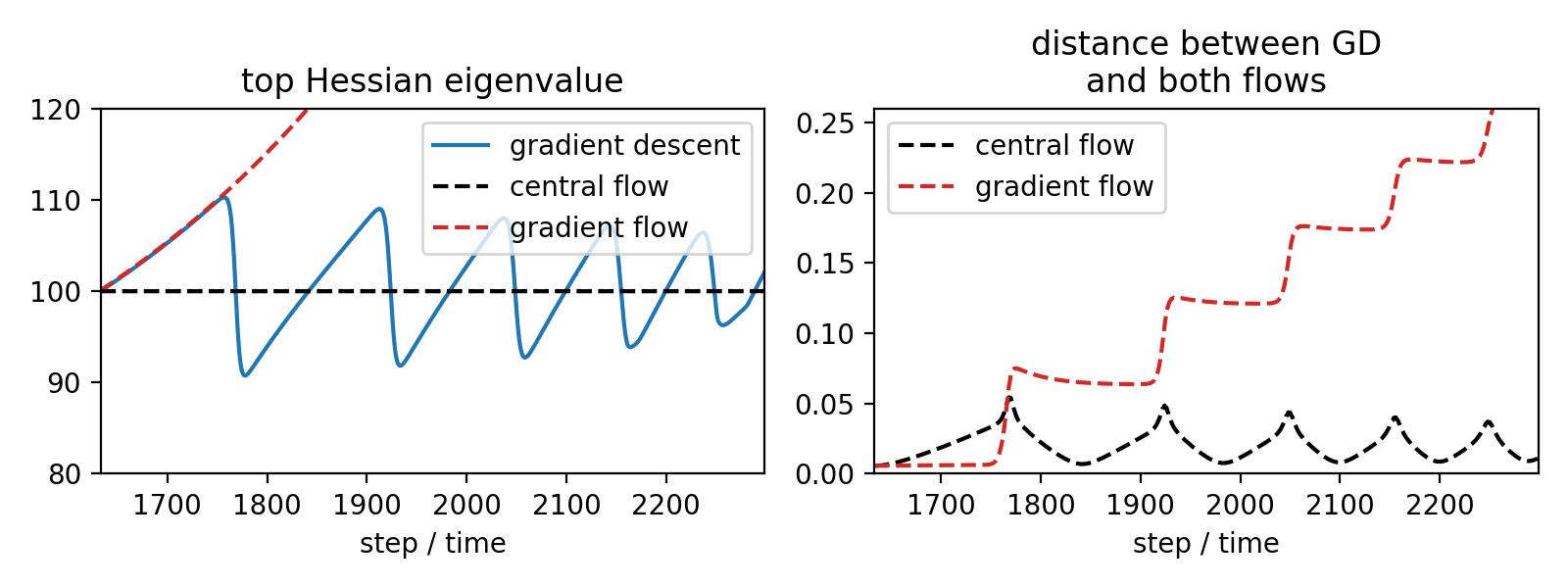 top Hessian eigenvalue

120
110
100
90
80

gradient descent
central flow
gradient flow

1700 1800 1900 2000 2100 2200
step / time

distance between GD and both flows

0.25
0.20
0.15
0.10
0.05
0.00

central flow
gradient flow

1700 1800 1900 2000 2100 2200
step / time